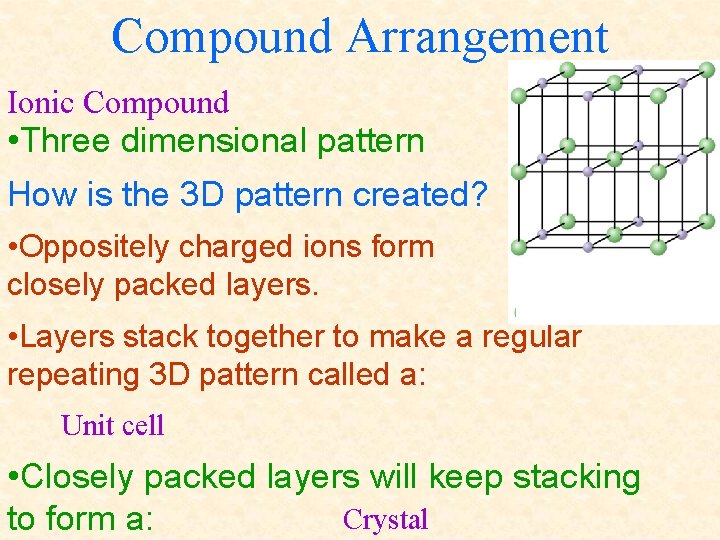 Compound Arrangement

Ionic Compound

•Three dimensional pattern

How is the 3D pattern created?

•Oppositely charged ions form closely packed layers.

•Layers stack together to make a regular repeating 3D pattern called a:

Unit cell

•Closely packed layers will keep stacking to form a: Crystal